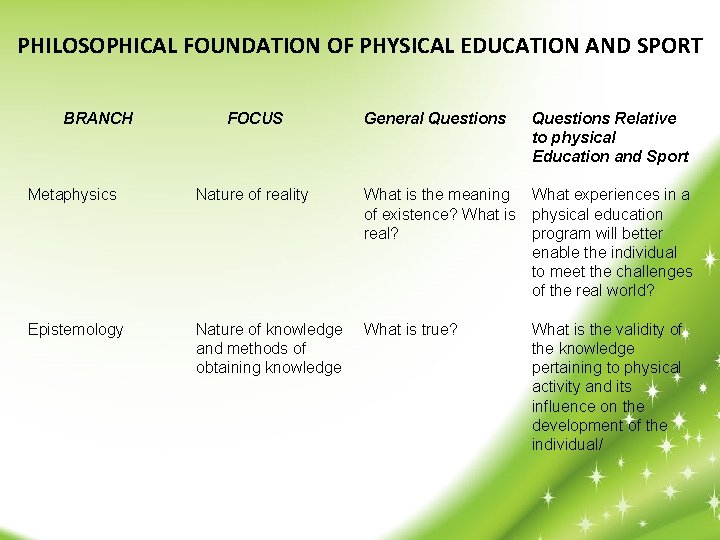 PHILOSOPHICAL FOUNDATION OF PHYSICAL EDUCATION AND SPORT

| BRANCH | FOCUS | General Questions | Questions Relative to physical Education and Sport |
|---|---|---|---|
| Metaphysics | Nature of reality | What is the meaning of existence? What is real? | What experiences in a physical education program will better enable the individual to meet the challenges of the real world? |
| Epistemology | Nature of knowledge and methods of obtaining knowledge | What is true? | What is the validity of the knowledge pertaining to physical activity and its influence on the development of the individual/ |